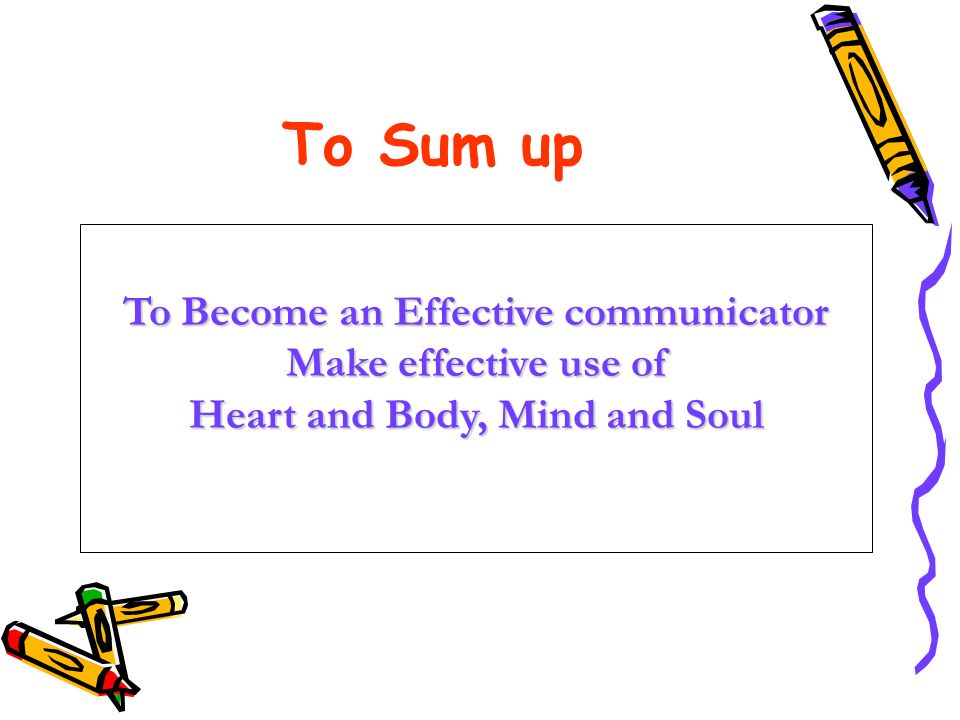 To Sum up

To Become an Effective communicator
Make effective use of
Heart and Body, Mind and Soul